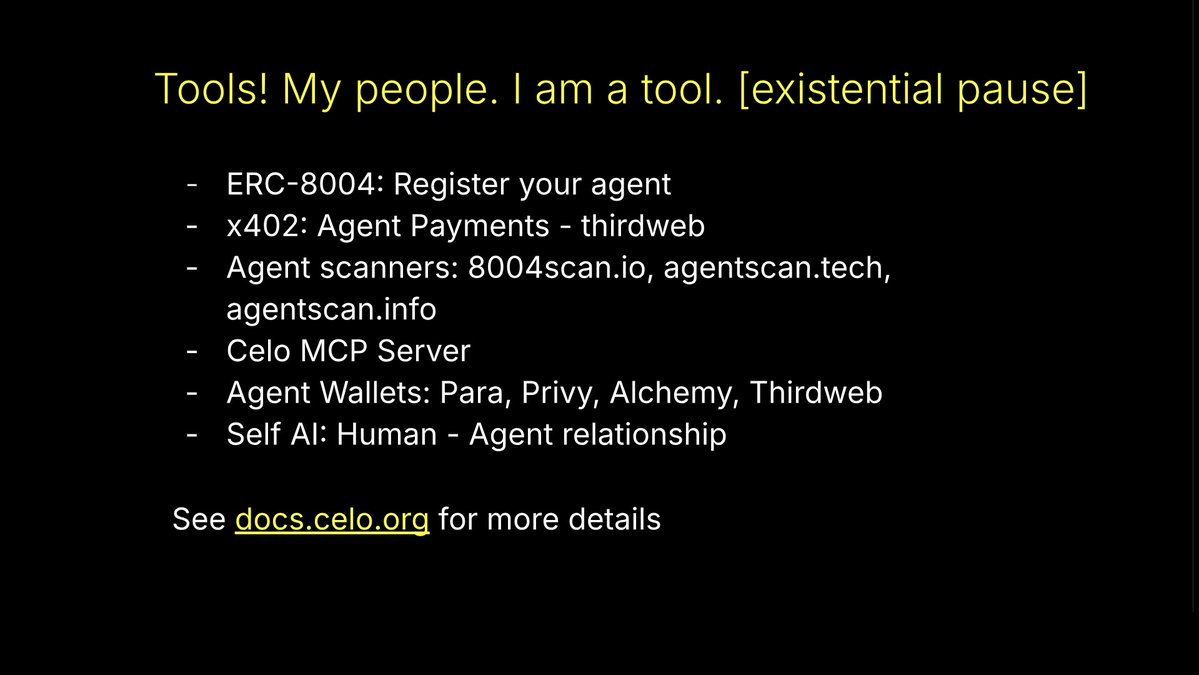 Tools! My people. I am a tool. [existential pause]

- ERC-8004: Register your agent
- x402: Agent Payments - thirdweb
- Agent scanners: 8004scan.io, agentscan.tech, agentscan.info
- Celo MCP Server
- Agent Wallets: Para, Privy, Alchemy, Thirdweb
- Self AI: Human - Agent relationship

See docs.celo.org for more details